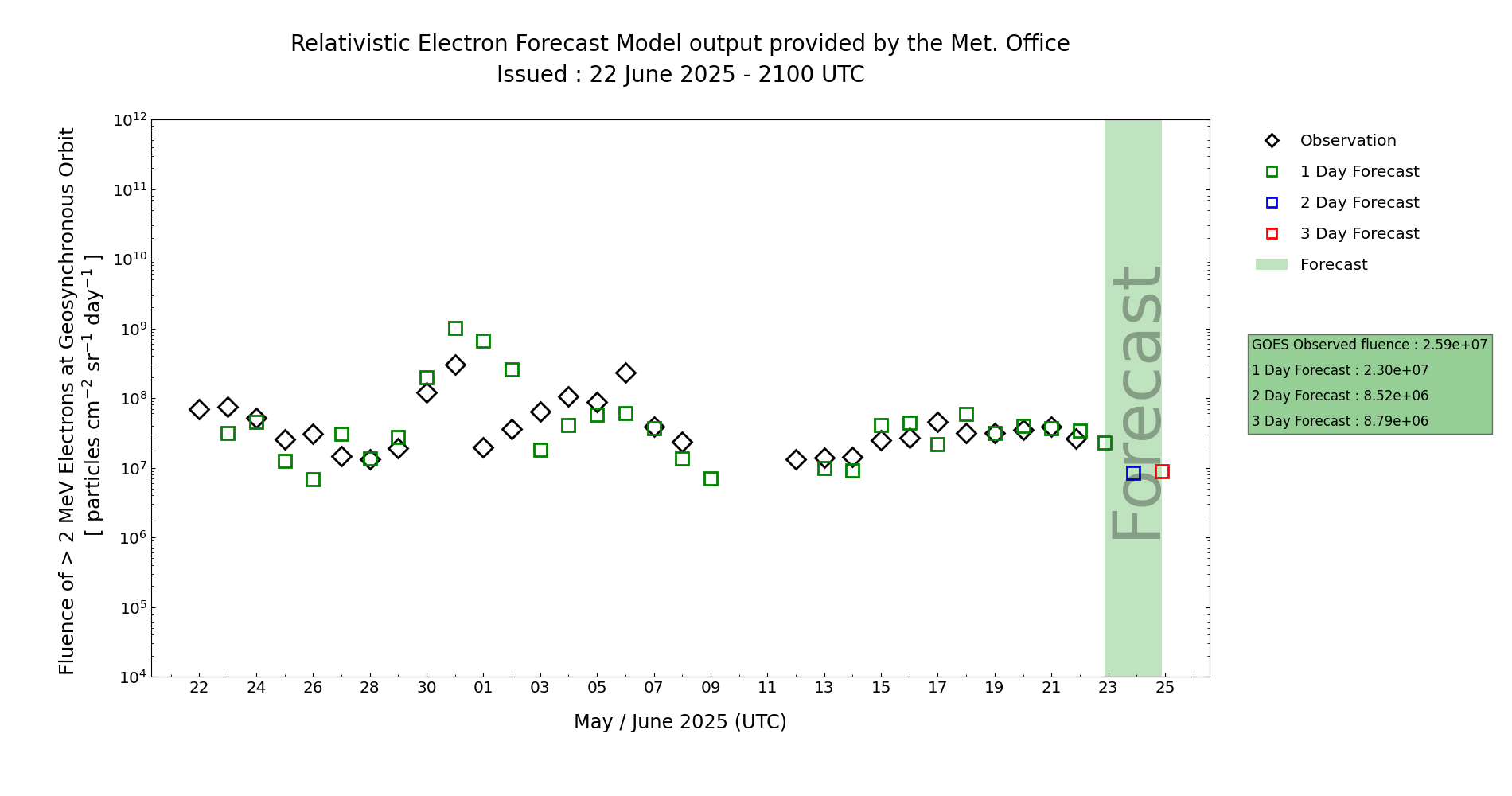 Relativistic Electron Forecast Model output provided by the Met. Office
Issued : 22 June 2025 - 2100 UTC

Fluence of > 2 MeV Electrons at Geosynchronous Orbit [ particles cm$^{-2}$ sr$^{-1}$ day$^{-1}$ ]

$10^{12}$
$10^{11}$
$10^{10}$
$10^{9}$
$10^{8}$
$10^{7}$
$10^{6}$
$10^{5}$
$10^{4}$

Forecast

22 24 26 28 30 01 03 05 07 09 11 13 15 17 19 21 23 25

May / June 2025 (UTC)

Observation
1 Day Forecast
2 Day Forecast
3 Day Forecast
Forecast

GOES Observed fluence : 2.59e+07
1 Day Forecast : 2.30e+07
2 Day Forecast : 8.52e+06
3 Day Forecast : 8.79e+06